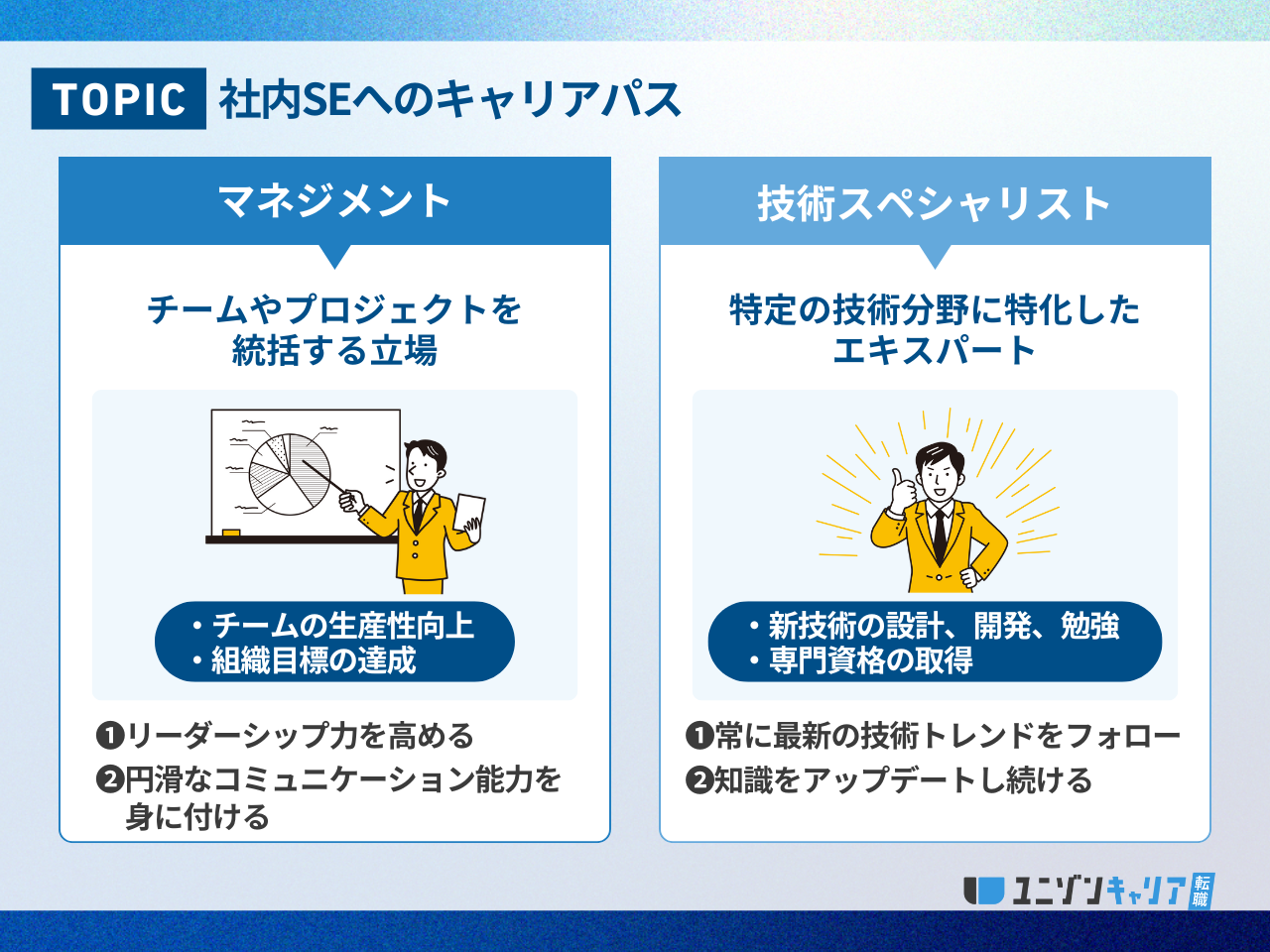 TOPIC 社内SEへのキャリアパス

マネジメント

チームやプロジェクトを統括する立場

・チームの生産性向上
・組織目標の達成

❶リーダーシップ力を高める
❷円滑なコミュニケーション能力を身に付ける

技術スペシャリスト

特定の技術分野に特化したエキスパート

・新技術の設計、開発、勉強
・専門資格の取得

❶常に最新の技術トレンドをフォロー
❷知識をアップデートし続ける

ユニゾンキャリア 転職